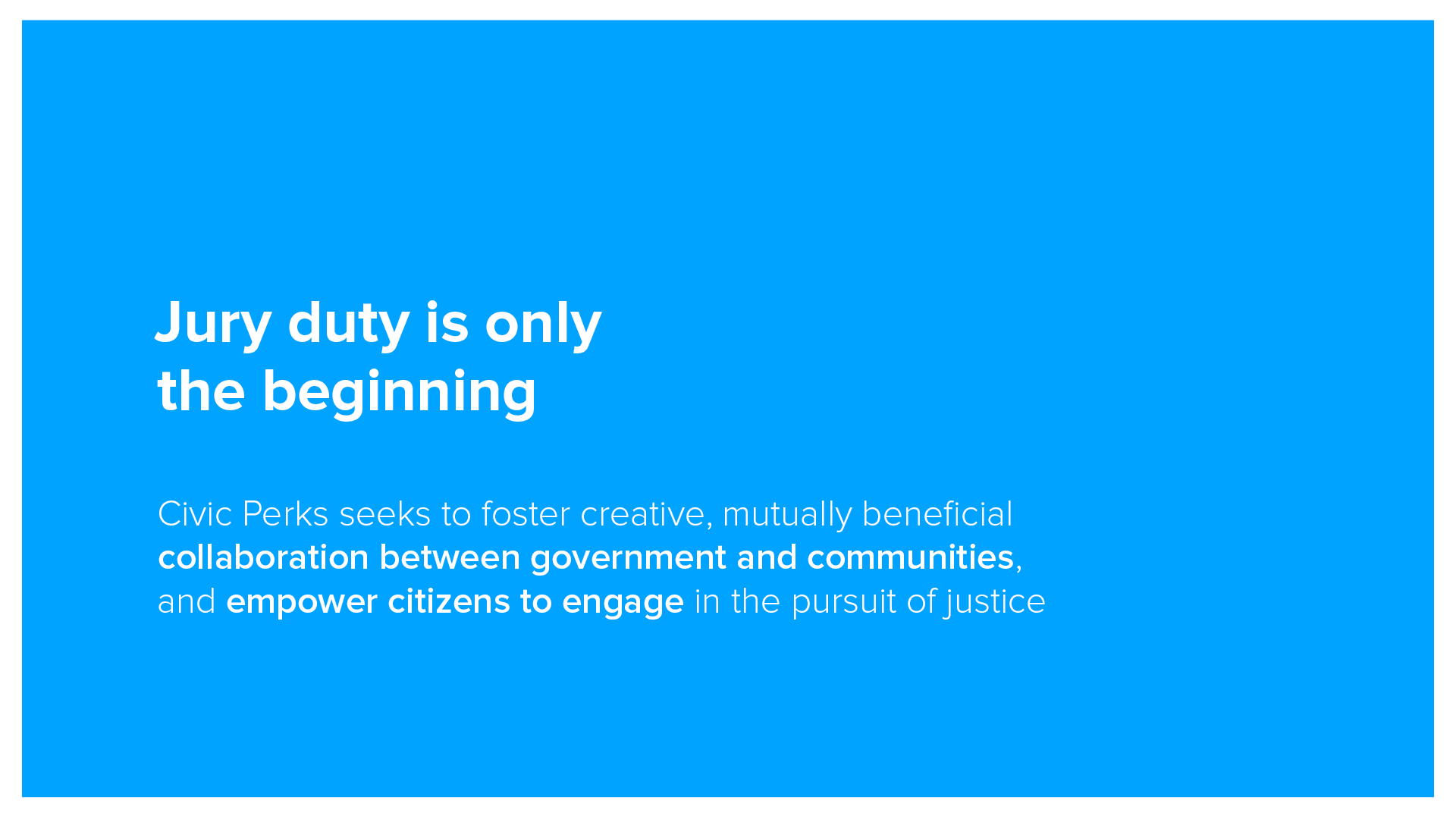 Jury duty is only the beginning

Civic Perks seeks to foster creative, mutually beneficial collaboration between government and communities, and empower citizens to engage in the pursuit of justice